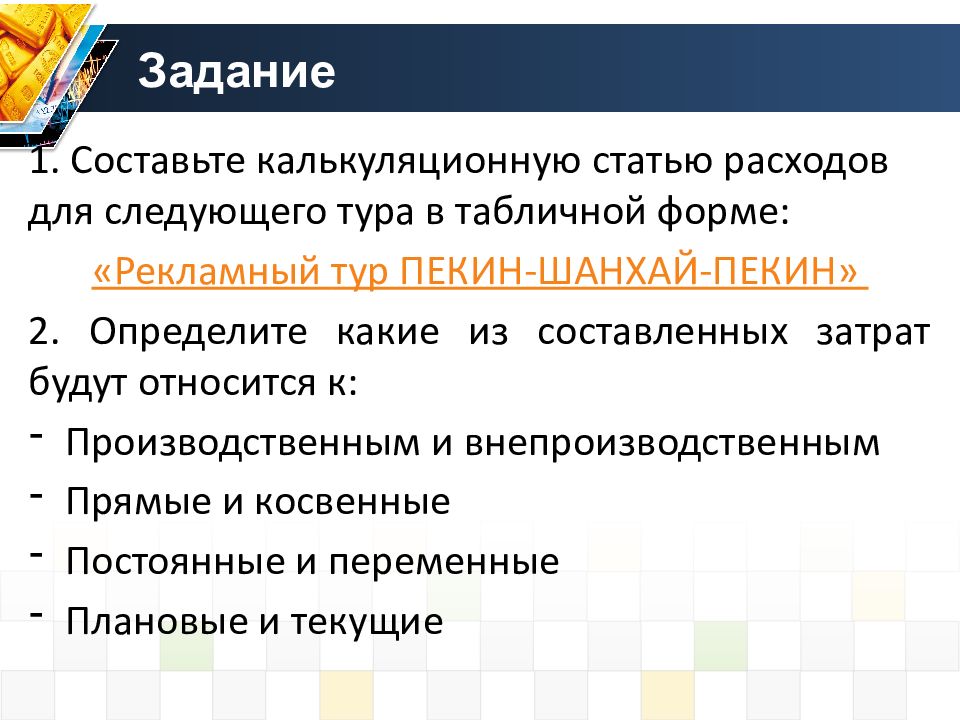 Задание

1. Составьте калькуляционную статью расходов для следующего тура в табличной форме:

«Рекламный тур ПЕКИН-ШАНХАЙ-ПЕКИН»

2. Определите какие из составленных затрат будут относится к:

- Производственным и внепроизводственным
- Прямые и косвенные
- Постоянные и переменные
- Плановые и текущие